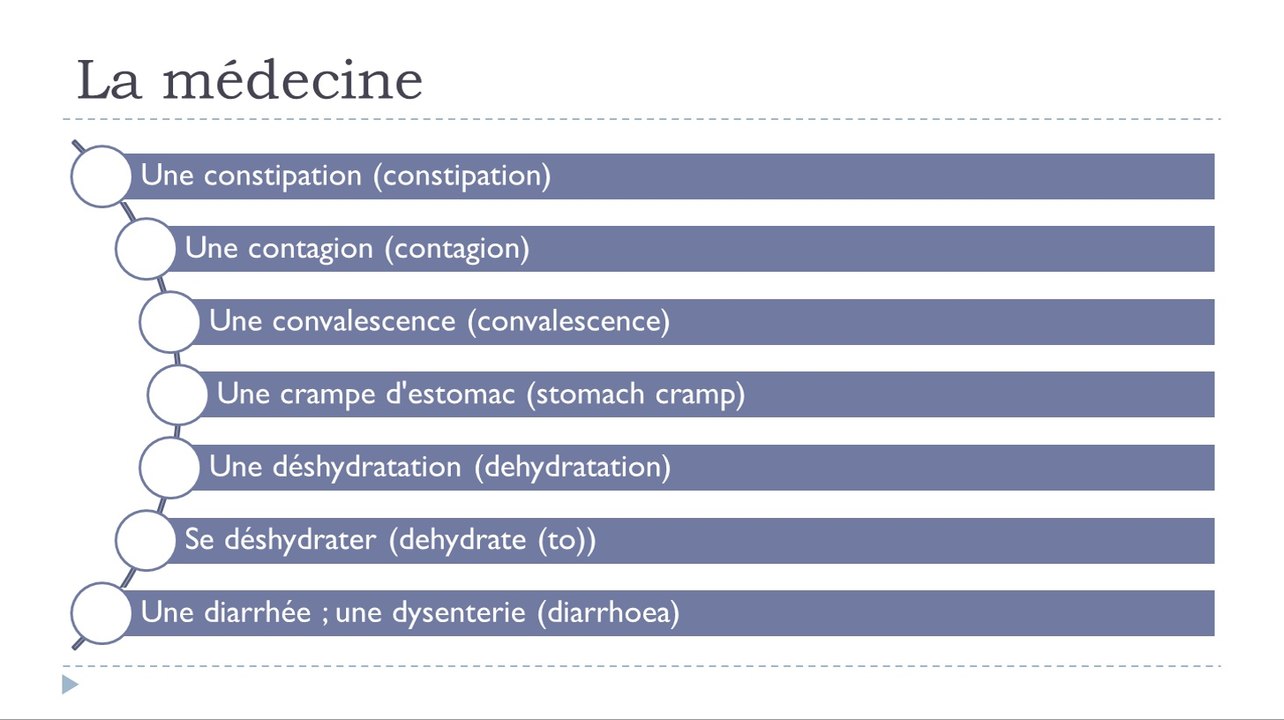 La médecine

Une constipation (constipation)

Une contagion (contagion)

Une convalescence (convalescence)

Une crampe d'estomac (stomach cramp)

Une déshydratation (dehydratation)

Se déshydrater (dehydrate (to))

Une diarrhée ; une dysenterie (diarrhoea)